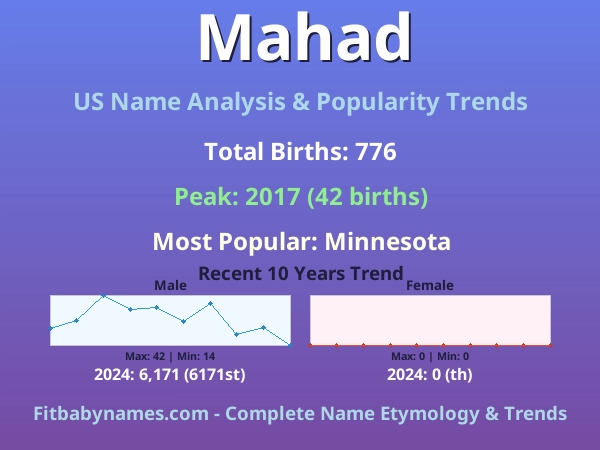 Mahad

US Name Analysis & Popularity Trends

Total Births: 776

Peak: 2017 (42 births)

Most Popular: Minnesota

Recent 10 Years Trend

Male

Max: 42 | Min: 14

2024: 6,171 (6171st)

Female

Max: 0 | Min: 0

2024: 0 (th)

Fitbabynames.com - Complete Name Etymology & Trends